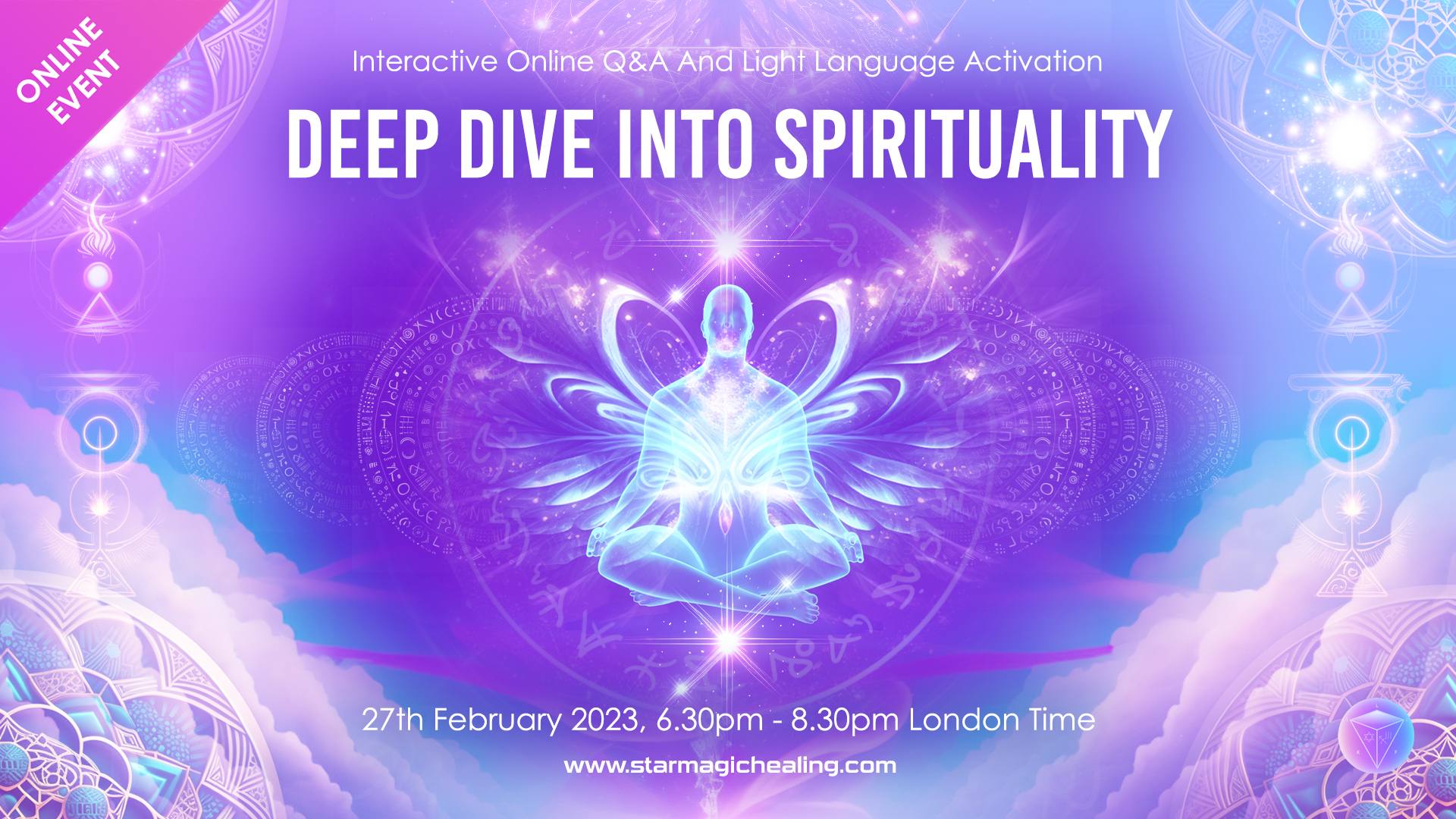 ONLINE EVENT

Interactive Online Q&A And Light Language Activation

DEEP DIVE INTO SPIRITUALITY

27th February 2023, 6.30pm - 8.30pm London Time

www.starmagichealing.com